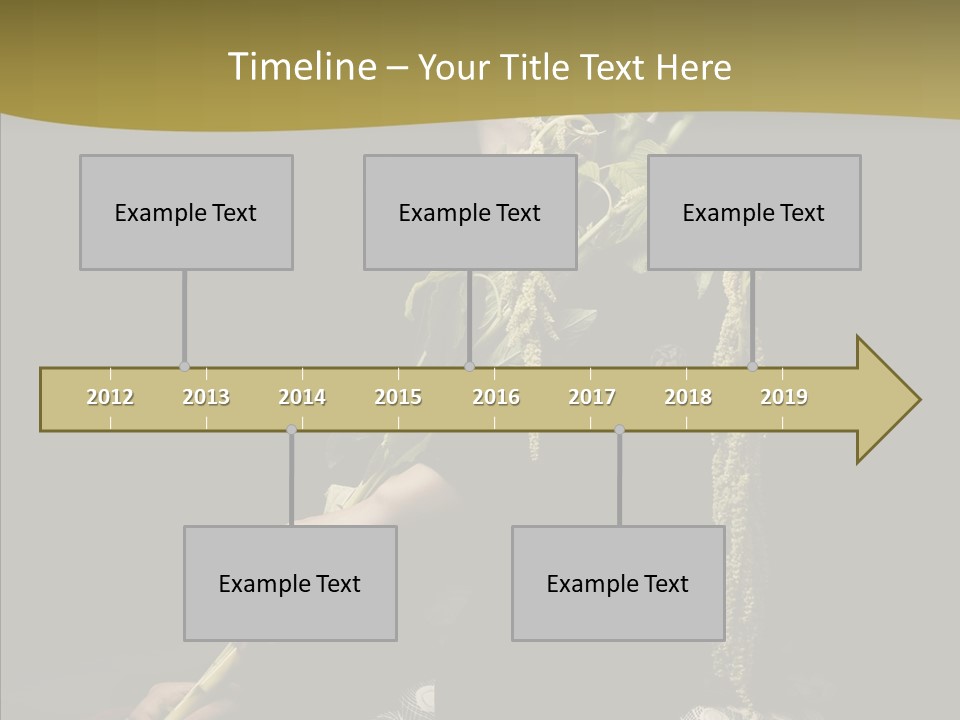 Timeline – Your Title Text Here

Example Text

Example Text

Example Text

2012 2013 2014 2015 2016 2017 2018 2019

Example Text

Example Text